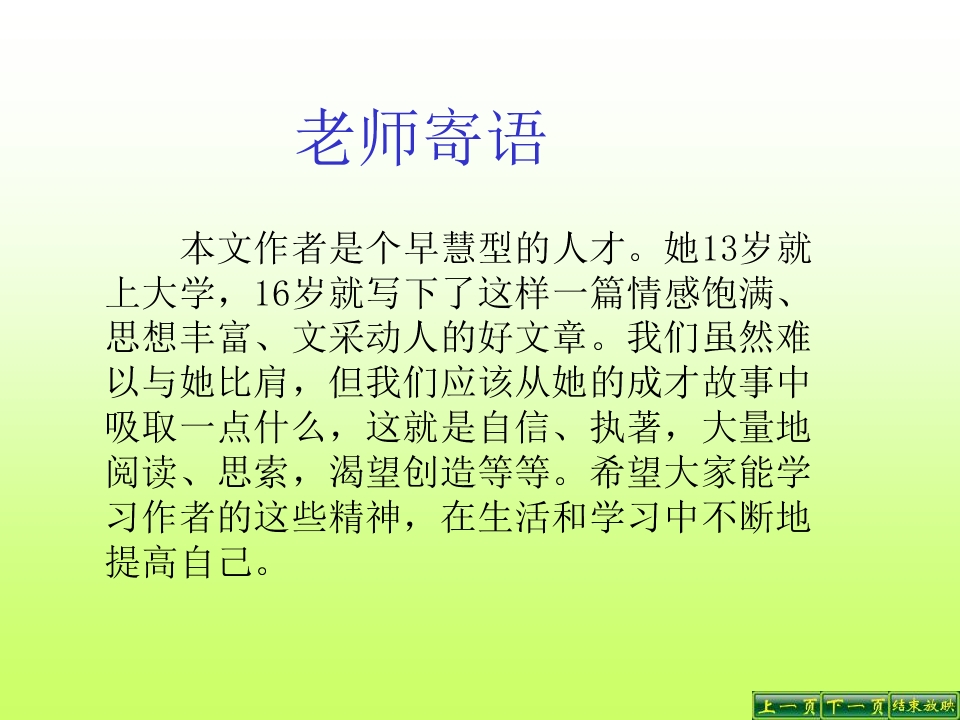 老师寄语

本文作者是个早慧型的人才。她13岁就上大学，16岁就写下了这样一篇情感饱满、思想丰富、文采动人的好文章。我们虽然难以与她比肩，但我们应该从她的成才故事中吸取一点什么，这就是自信、执著，大量地阅读、思索，渴望创造等等。希望大家能学习作者的这些精神，在生活和学习中不断地提高自己。

上一页 下一页 结束放映